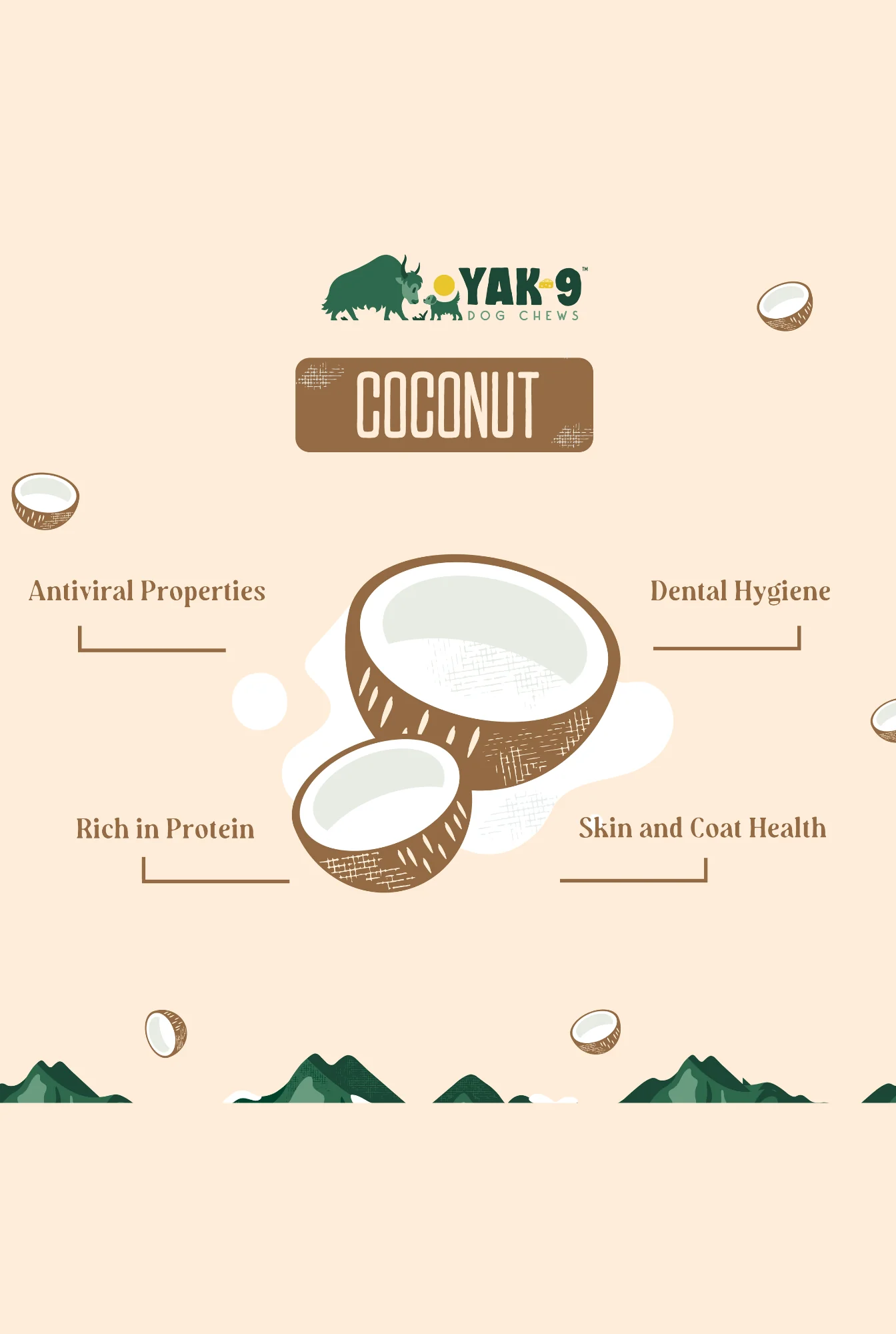 YAK 9™
DOG CHEWS

COCONUT

Antiviral Properties

Dental Hygiene

Rich in Protein

Skin and Coat Health